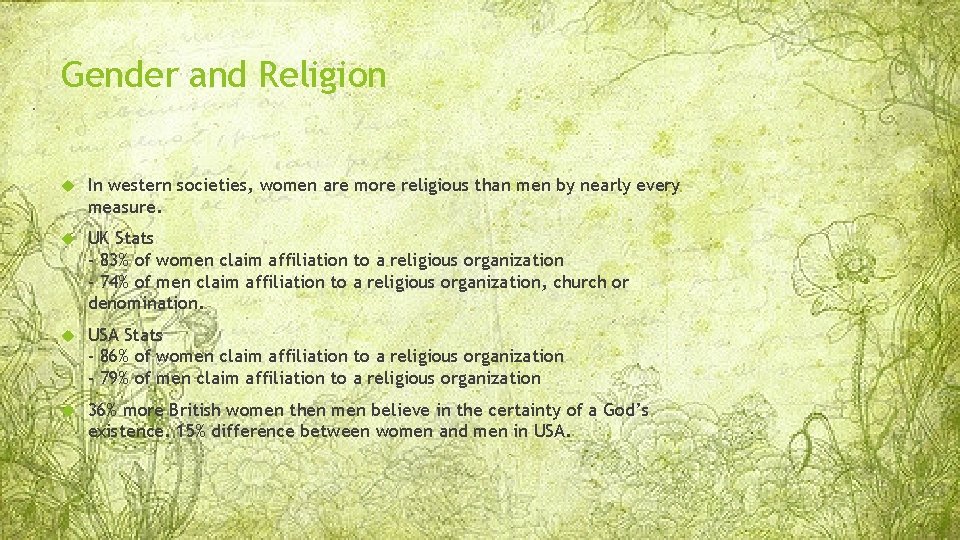 Gender and Religion

In western societies, women are more religious than men by nearly every measure.

UK Stats
- 83% of women claim affiliation to a religious organization
- 74% of men claim affiliation to a religious organization, church or denomination.

USA Stats
- 86% of women claim affiliation to a religious organization
- 79% of men claim affiliation to a religious organization

36% more British women then men believe in the certainty of a God's existence. 15% difference between women and men in USA.